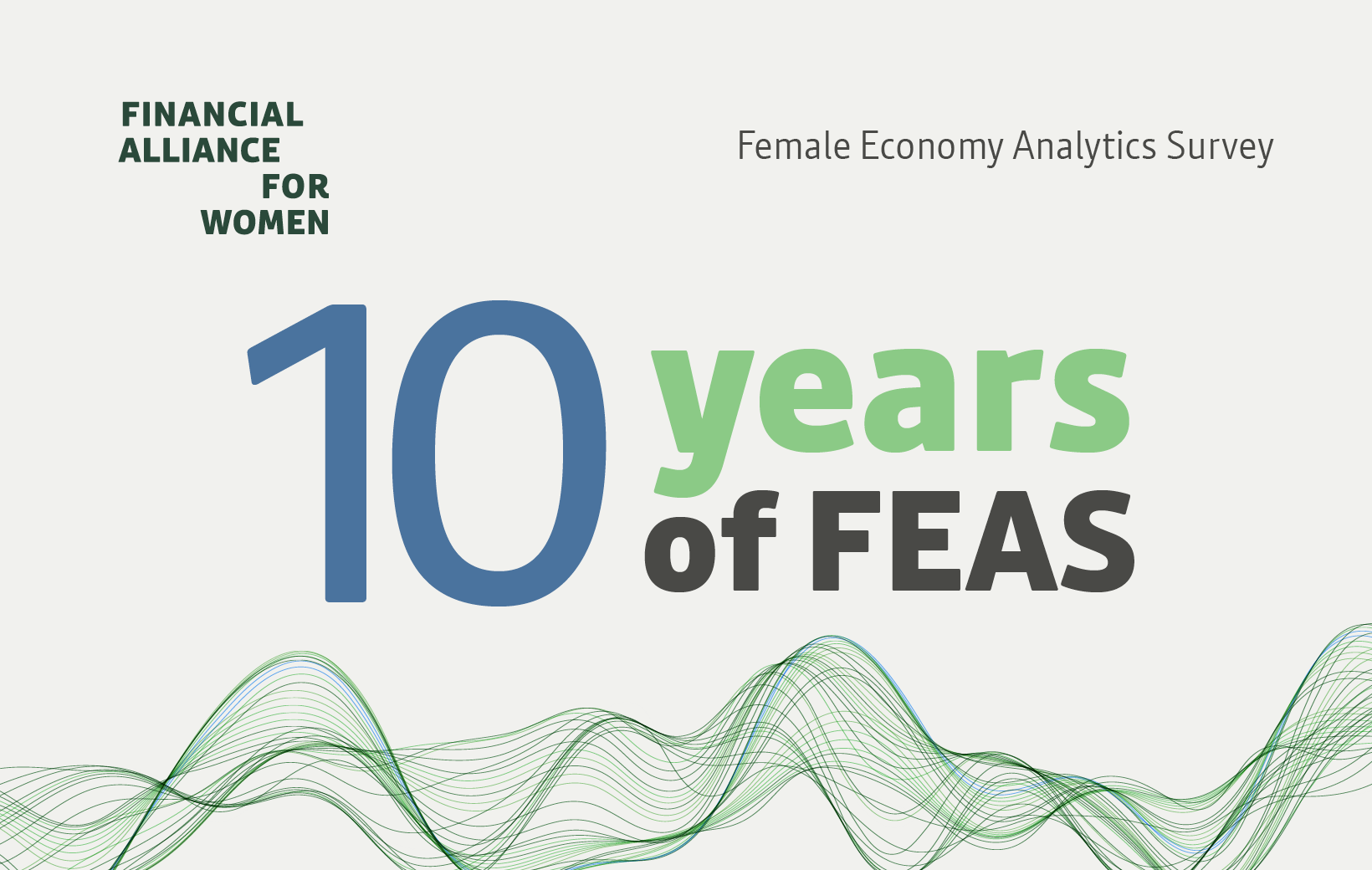 FINANCIAL ALLIANCE FOR WOMEN

Female Economy Analytics Survey

10 years of FEAS